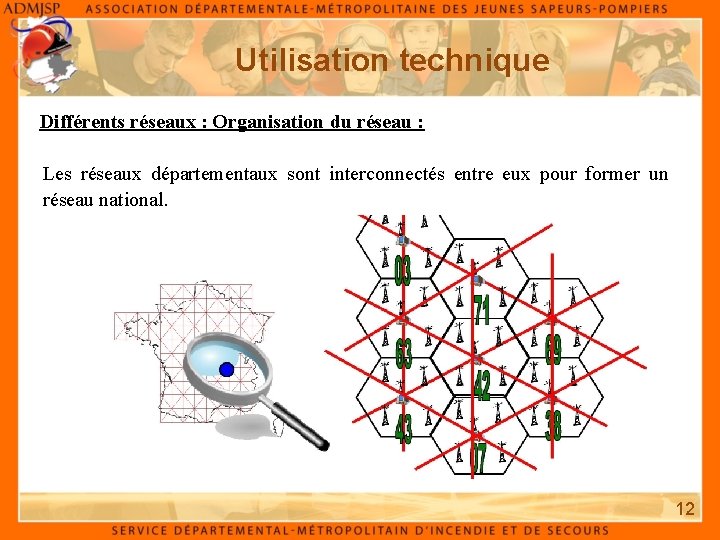 ADMJSP ASSOCIATION DÉPARTEMENTALE-MÉTROPOLITAINE DES JEUNES SAPEURS-POMPIERS

Utilisation technique

Différents réseaux : Organisation du réseau :

Les réseaux départementaux sont interconnectés entre eux pour former un réseau national.

03
71
63
69
42
43
38
07

12

SERVICE DÉPARTEMENTAL-MÉTROPOLITAIN D'INCENDIE ET DE SECOURS